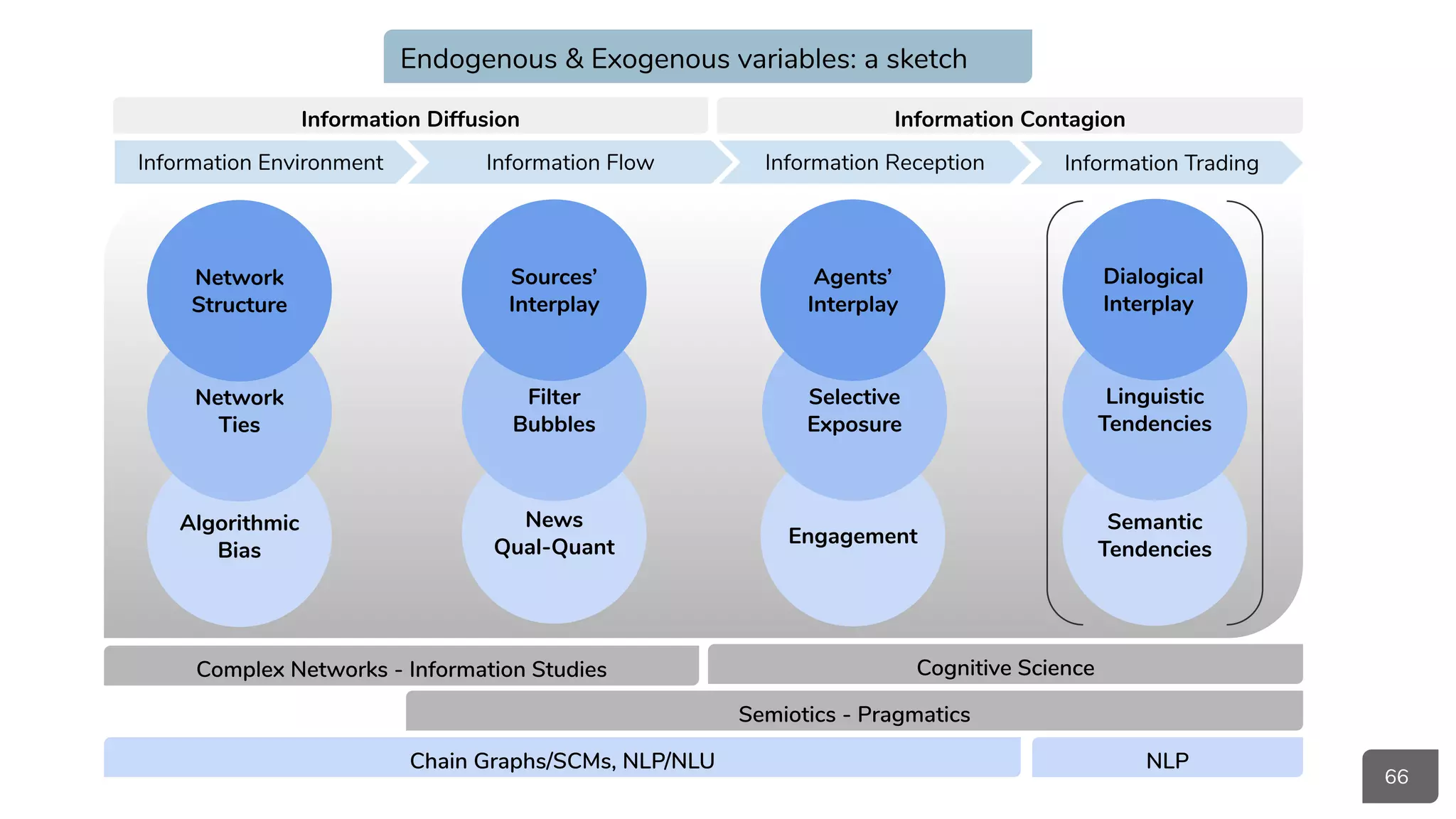 Endogenous & Exogenous variables: a sketch

Information Diffusion

Information Contagion

Information Environment

Information Flow

Information Reception

Information Trading

Network Structure

Network Ties

Algorithmic Bias

Sources' Interplay

Filter Bubbles

News Qual-Quant

Agents' Interplay

Selective Exposure

Engagement

Dialogical Interplay

Linguistic Tendencies

Semantic Tendencies

Complex Networks - Information Studies

Cognitive Science

Semiotics - Pragmatics

Chain Graphs/SCMs, NLP/NLU

NLP

66